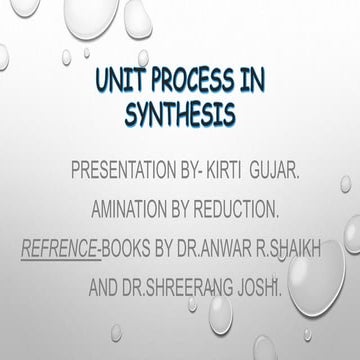 UNIT PROCESS IN SYNTHESIS

PRESENTATION BY- KIRTI GUJAR.

AMINATION BY REDUCTION.

REFRENCE-BOOKS BY DR.ANWAR R.SHAIKH AND DR.SHREERANG JOSHI.